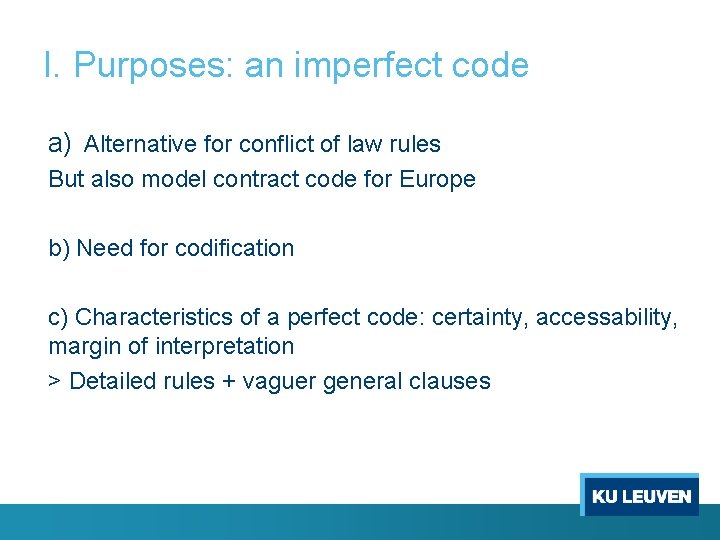 I. Purposes: an imperfect code

a) Alternative for conflict of law rules
But also model contract code for Europe

b) Need for codification

c) Characteristics of a perfect code: certainty, accessability, margin of interpretation
> Detailed rules + vaguer general clauses

KU LEUVEN